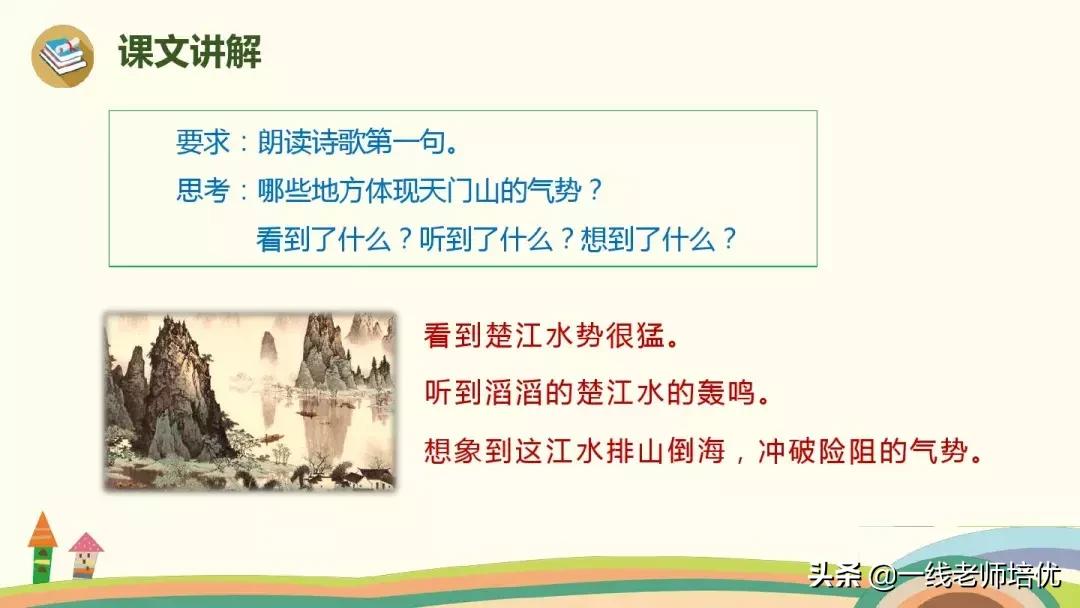 课文讲解

要求：朗读诗歌第一句。
思考：哪些地方体现天门山的气势？
看到了什么？听到了什么？想到了什么？

看到楚江水势很猛。

听到滔滔的楚江水的轰鸣。

想象到这江水排山倒海，冲破险阻的气势。

头条 @一线老师培优